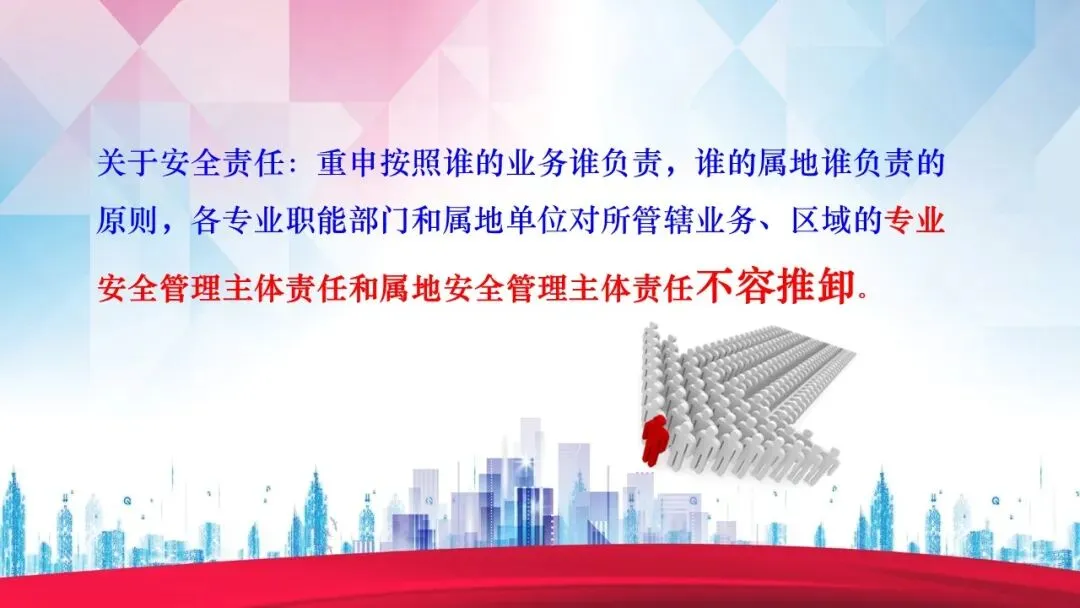 关于安全责任：重申按照谁的业务谁负责，谁的属地谁负责的原则，各专业职能部门和属地单位对所管辖业务、区域的专业安全管理主体责任和属地安全管理主体责任不容推卸。